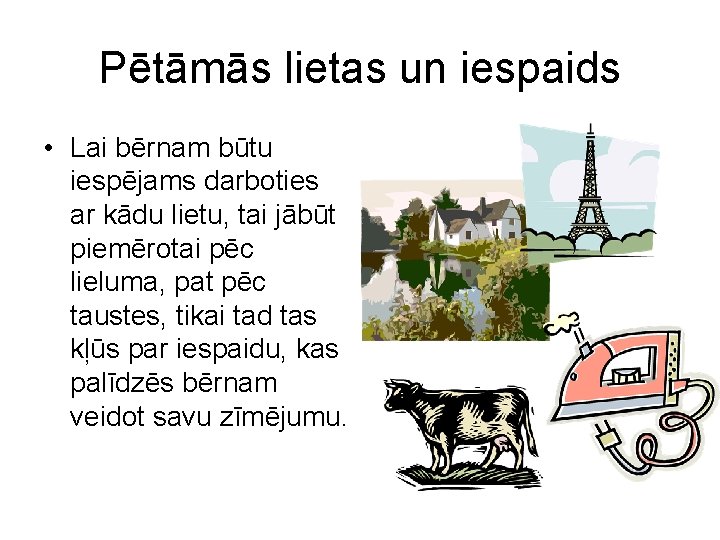 Pētāmās lietas un iespaids

• Lai bērnam būtu iespējams darboties ar kādu lietu, tai jābūt piemērotai pēc lieluma, pat pēc taustes, tikai tad tas kļūs par iespaidu, kas palīdzēs bērnam veidot savu zīmējumu.